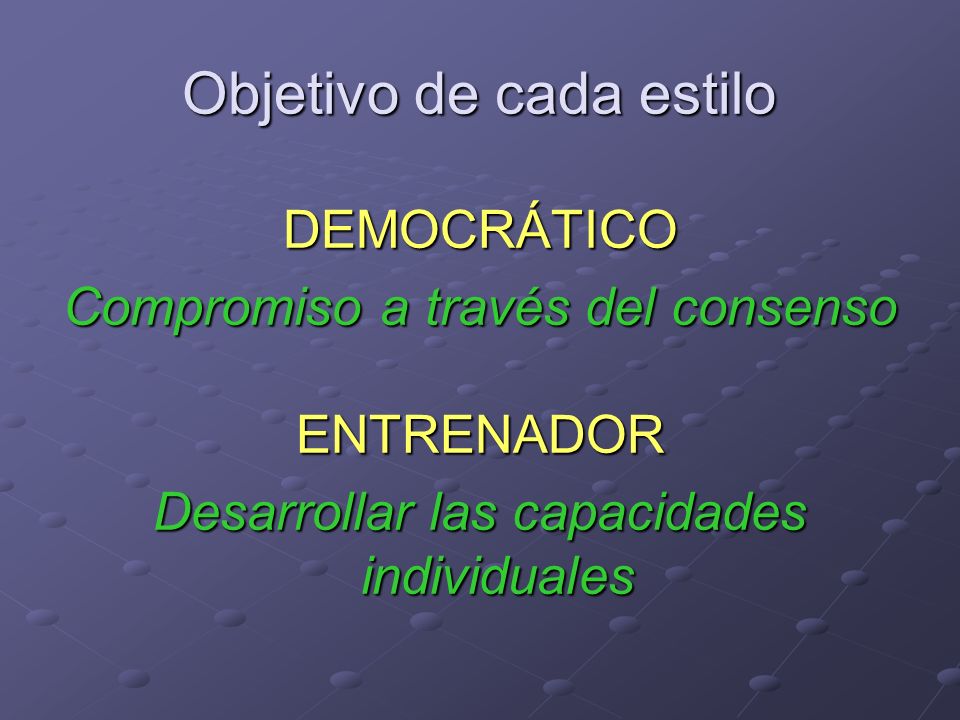 Objetivo de cada estilo

DEMOCRÁTICO
Compromiso a través del consenso

ENTRENADOR
Desarrollar las capacidades individuales